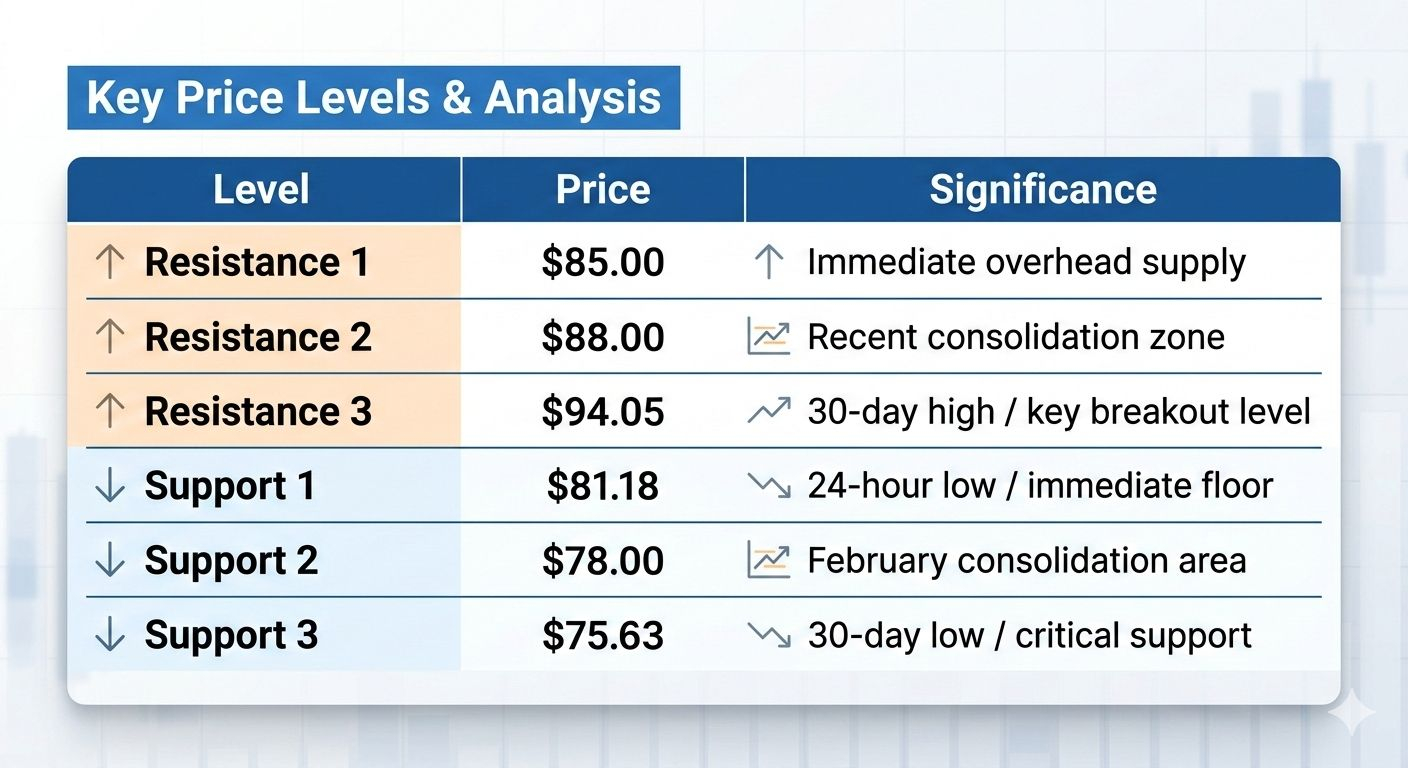 Key Price Levels & Analysis

| Level | Price | Significance |
|---|---|---|
| ↑ Resistance 1 | \$85.00 | ↑ Immediate overhead supply |
| ↑ Resistance 2 | \$88.00 | Recent consolidation zone |
| ↑ Resistance 3 | \$94.05 | 30-day high / key breakout level |
| ↓ Support 1 | \$81.18 | 24-hour low / immediate floor |
| ↓ Support 2 | \$78.00 | February consolidation area |
| ↓ Support 3 | \$75.63 | 30-day low / critical support |